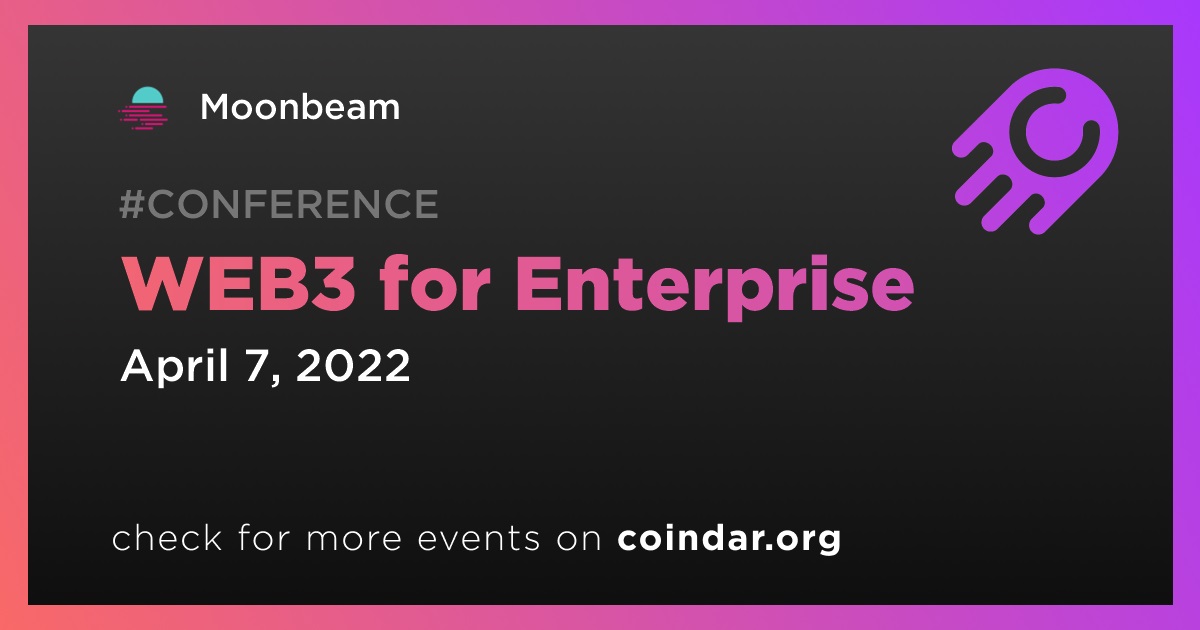 Moonbeam

#CONFERENCE

WEB3 for Enterprise

April 7, 2022

check for more events on coindar.org